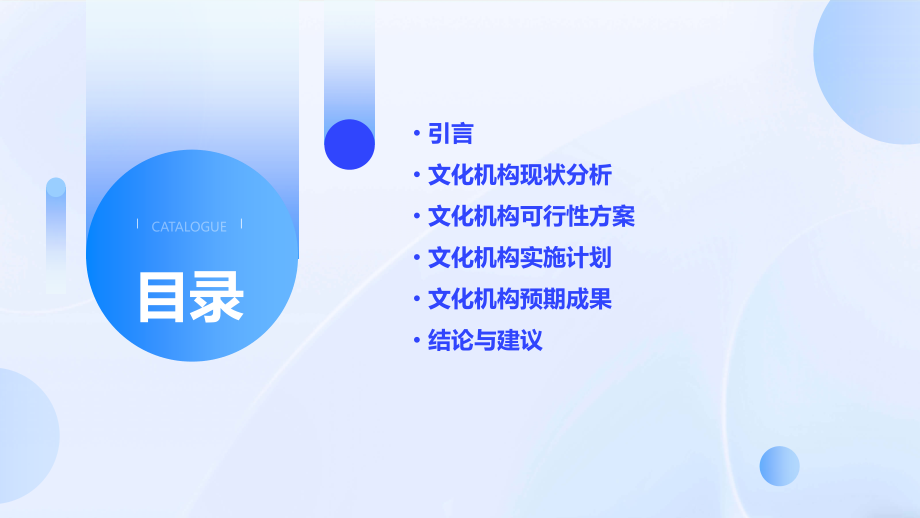 CATALOGUE

目录

• 引言
• 文化机构现状分析
• 文化机构可行性方案
• 文化机构实施计划
• 文化机构预期成果
• 结论与建议